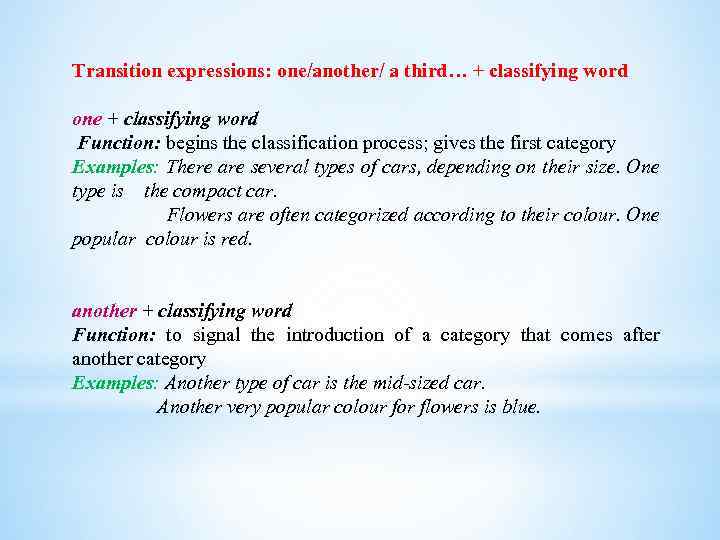 Transition expressions: one/another/ a third… + classifying word

one + classifying word
Function: begins the classification process; gives the first category
Examples: There are several types of cars, depending on their size. One type is the compact car.
Flowers are often categorized according to their colour. One popular colour is red.

another + classifying word
Function: to signal the introduction of a category that comes after another category
Examples: Another type of car is the mid-sized car.
Another very popular colour for flowers is blue.